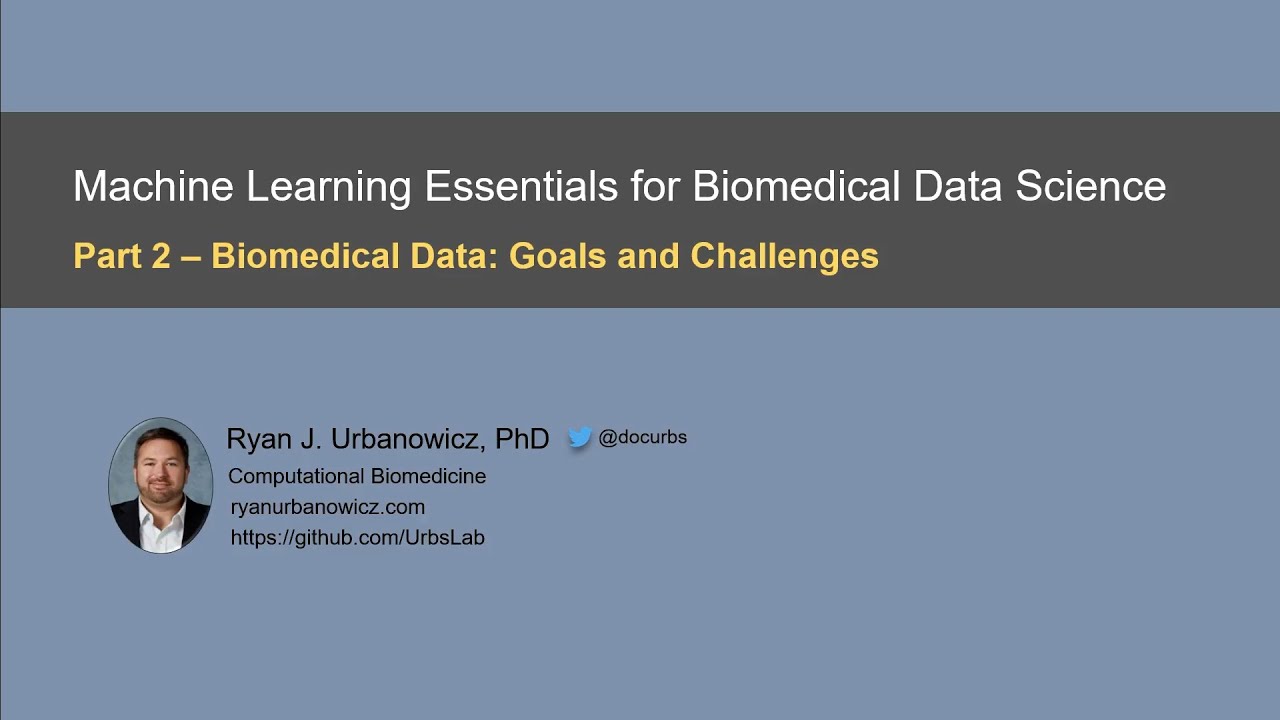 Machine Learning Essentials for Biomedical Data Science

Part 2 – Biomedical Data: Goals and Challenges

Ryan J. Urbanowicz, PhD @docurbs

Computational Biomedicine
ryanurbanowicz.com
https://github.com/UrbsLab